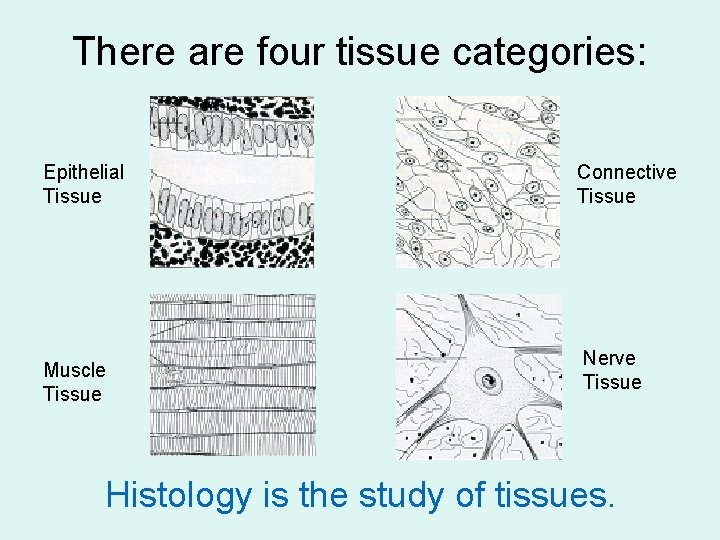 There are four tissue categories:

Epithelial Tissue

Connective Tissue

Muscle Tissue

Nerve Tissue

Histology is the study of tissues.